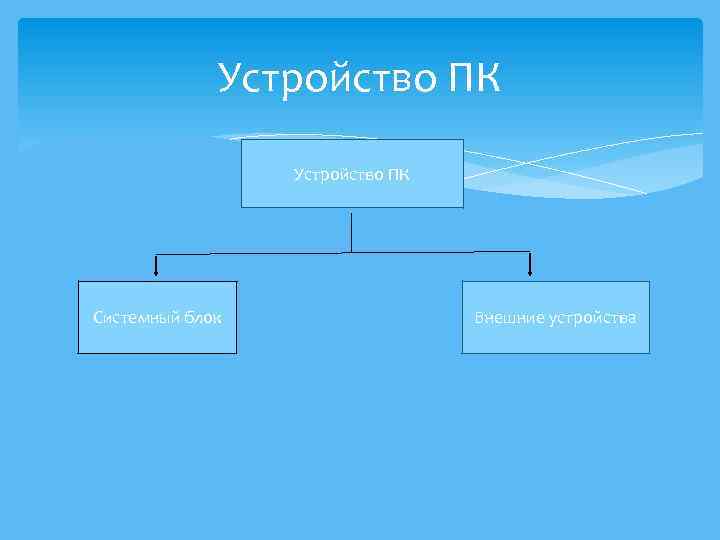 Устройство ПК

Устройство ПК

Системный блок

Внешние устройства